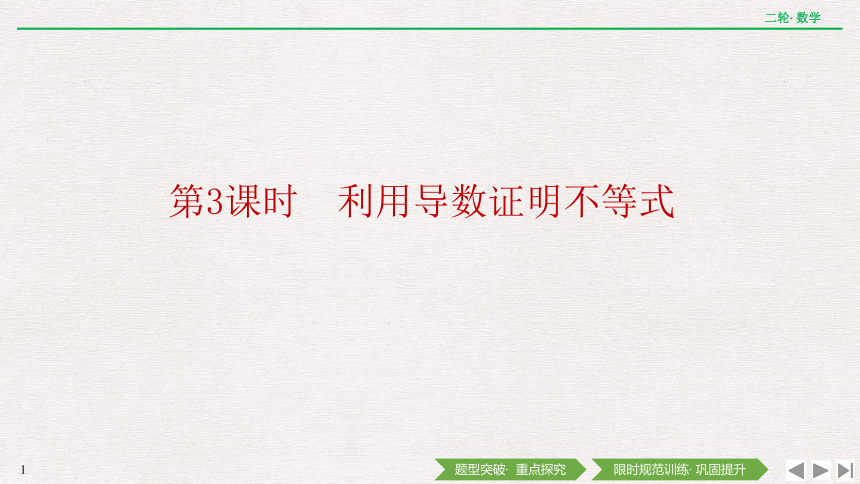 二轮· 数学

第3课时　利用导数证明不等式

1

题型突破· 重点探究

限时规范训练· 巩固提升